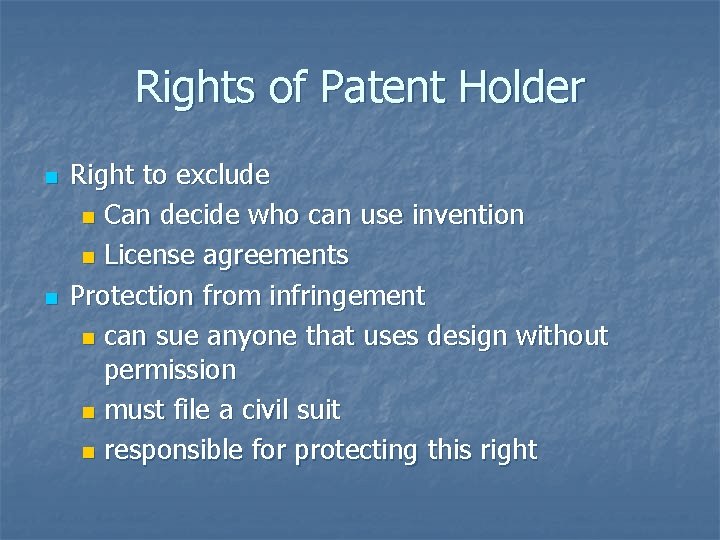 Rights of Patent Holder

- Right to exclude
  - Can decide who can use invention
  - License agreements
- Protection from infringement
  - can sue anyone that uses design without permission
  - must file a civil suit
  - responsible for protecting this right